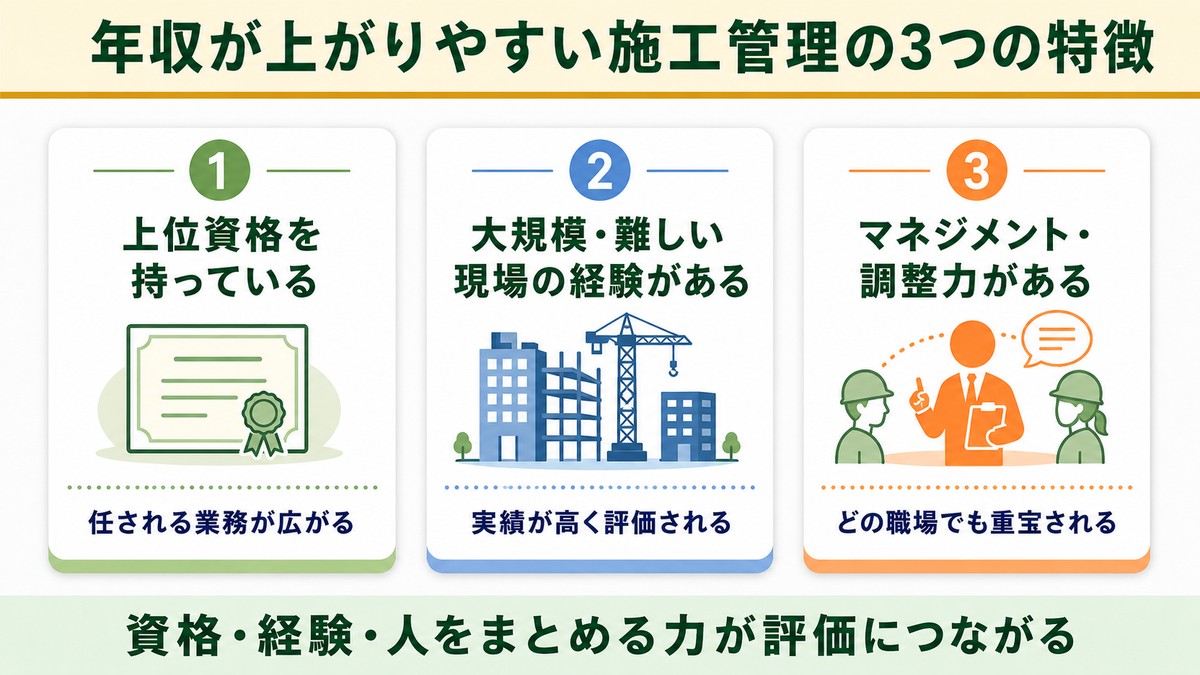 年収が上がりやすい施工管理の3つの特徴

1
上位資格を持っている
任される業務が広がる

2
大規模・難しい現場の経験がある
実績が高く評価される

3
マネジメント・調整力がある
どの職場でも重宝される

資格・経験・人をまとめる力が評価につながる